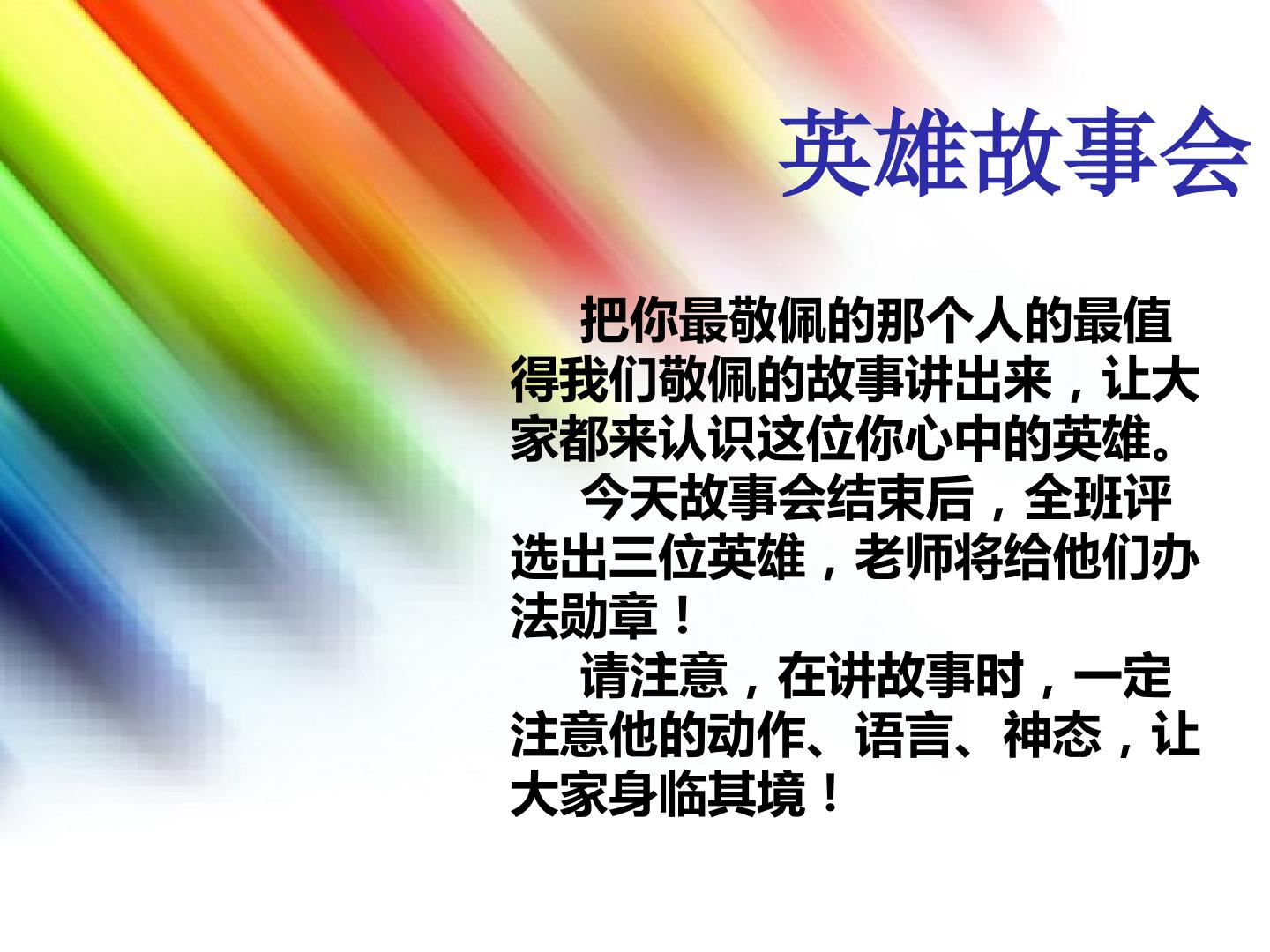 英雄故事会

把你最敬佩的那个人的最值得我们敬佩的故事讲出来，让大家都来认识这位你心中的英雄。

今天故事会结束后，全班评选出三位英雄，老师将给他们办法勋章！

请注意，在讲故事时，一定注意他的动作、语言、神态，让大家身临其境！